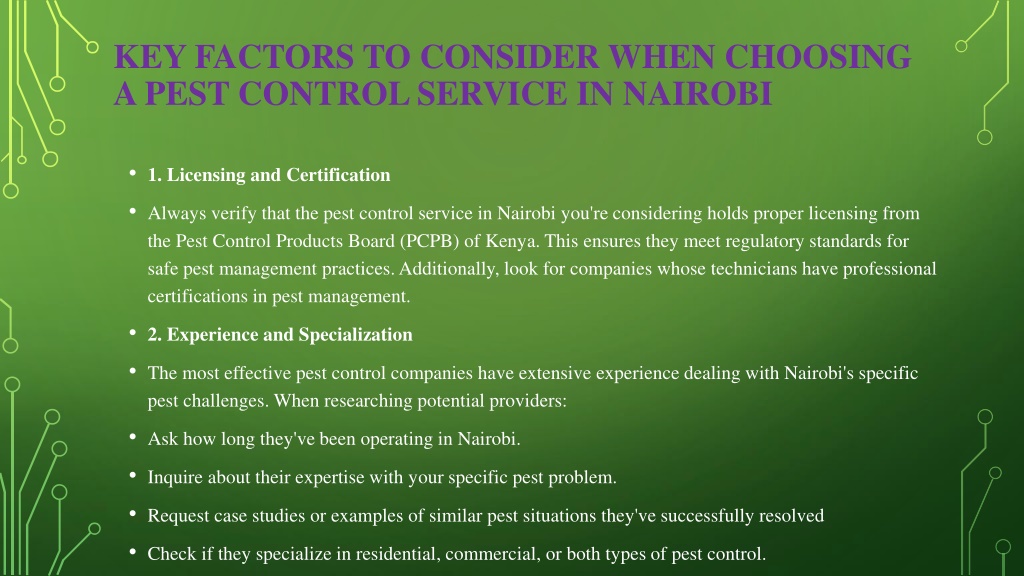 KEY FACTORS TO CONSIDER WHEN CHOOSING A PEST CONTROL SERVICE IN NAIROBI

• 1. Licensing and Certification

• Always verify that the pest control service in Nairobi you're considering holds proper licensing from the Pest Control Products Board (PCPB) of Kenya. This ensures they meet regulatory standards for safe pest management practices. Additionally, look for companies whose technicians have professional certifications in pest management.

• 2. Experience and Specialization

• The most effective pest control companies have extensive experience dealing with Nairobi's specific pest challenges. When researching potential providers:

• Ask how long they've been operating in Nairobi.

• Inquire about their expertise with your specific pest problem.

• Request case studies or examples of similar pest situations they've successfully resolved

• Check if they specialize in residential, commercial, or both types of pest control.